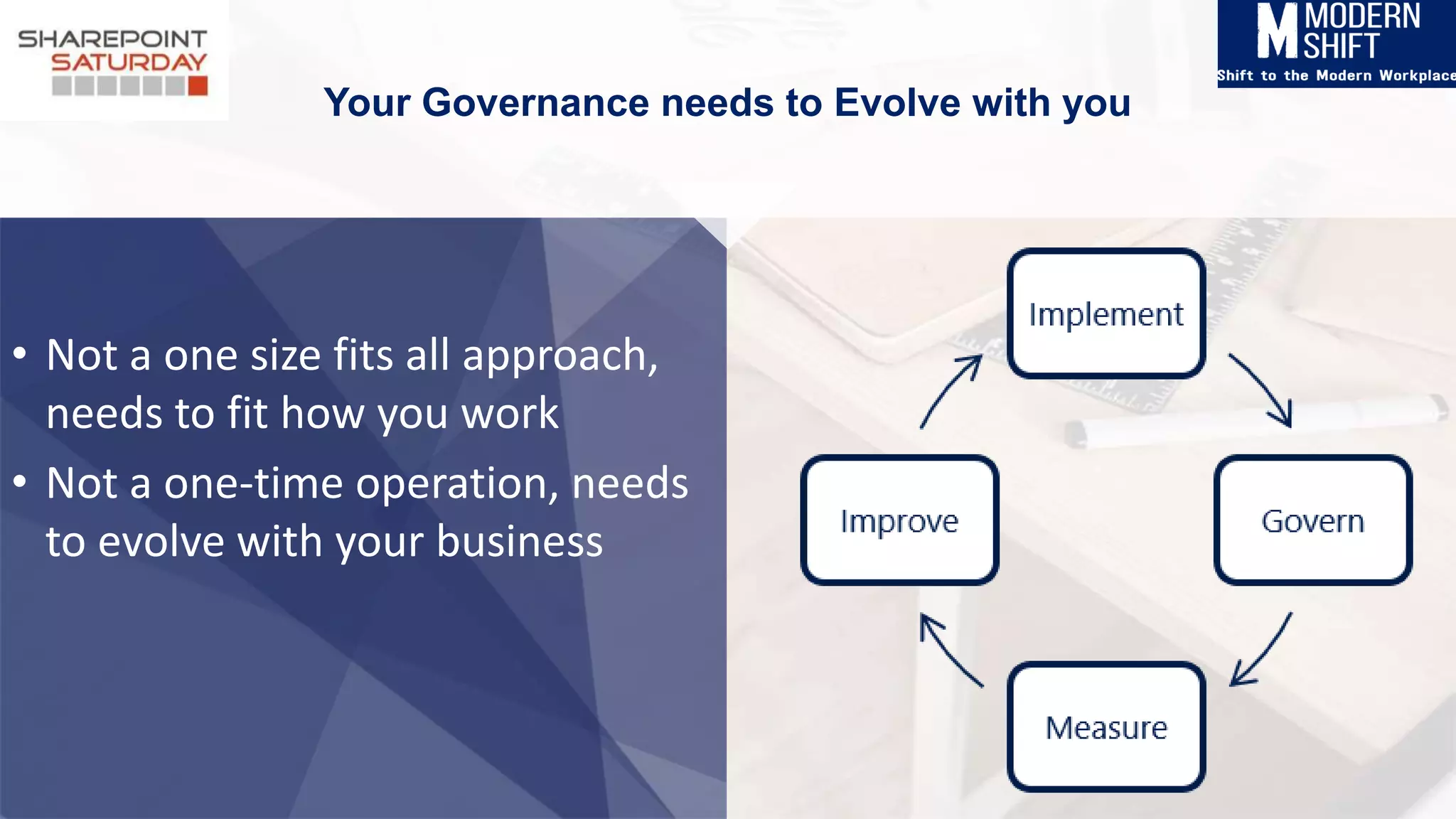 SHAREPOINT SATURDAY

M MODERN SHIFT
Shift to the Modern Workplace

Your Governance needs to Evolve with you

• Not a one size fits all approach, needs to fit how you work
• Not a one-time operation, needs to evolve with your business

Implement

Govern

Measure

Improve